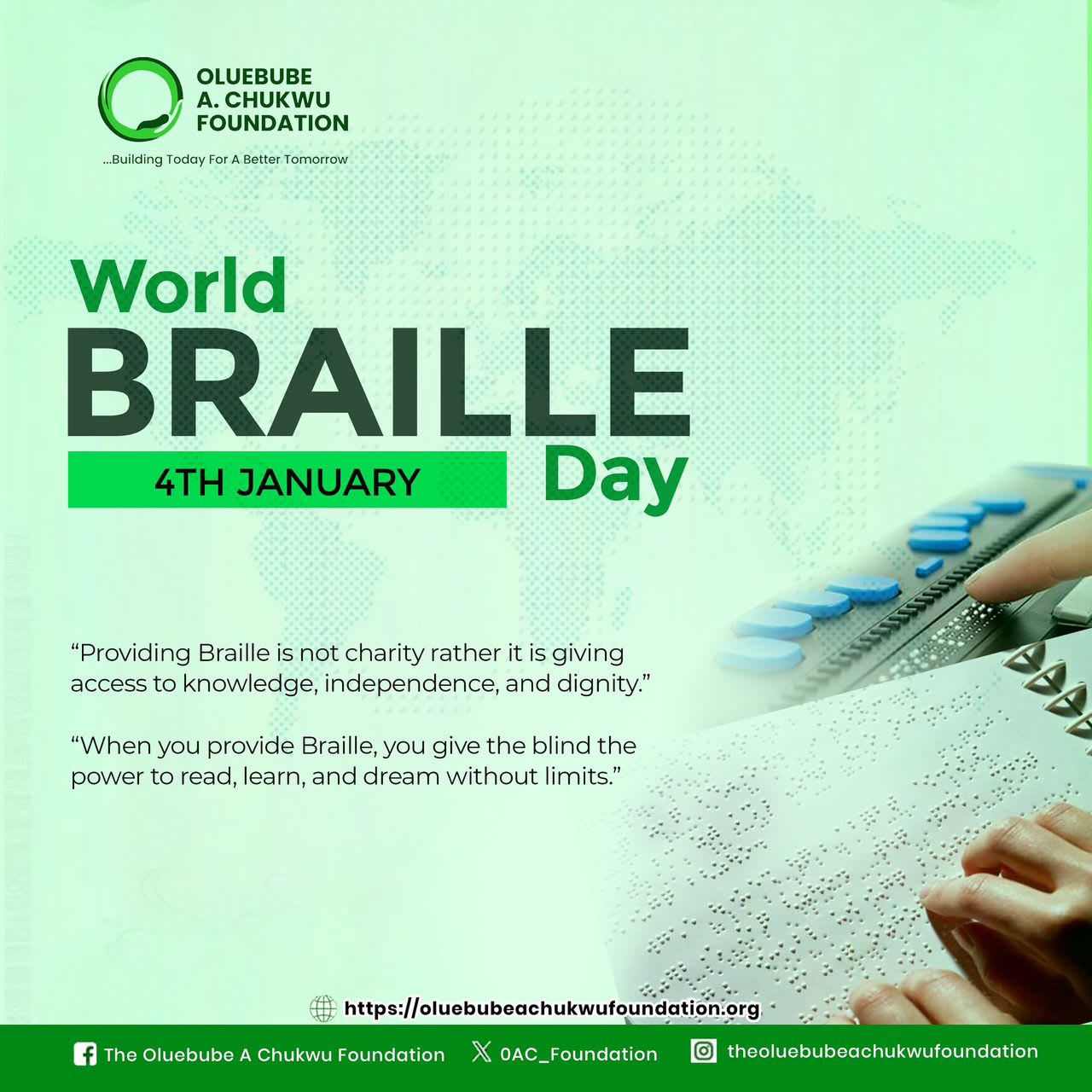 OLUEBUBE A. CHUKWU FOUNDATION

...Building Today For A Better Tomorrow

World BRAILLE Day

4TH JANUARY

“Providing Braille is not charity rather it is giving access to knowledge, independence, and dignity.”

“When you provide Braille, you give the blind the power to read, learn, and dream without limits.”

https://oluebubeachukwufoundation.org

The Oluebube A Chukwu Foundation

0AC_Foundation

theoluebubeachukwufoundation